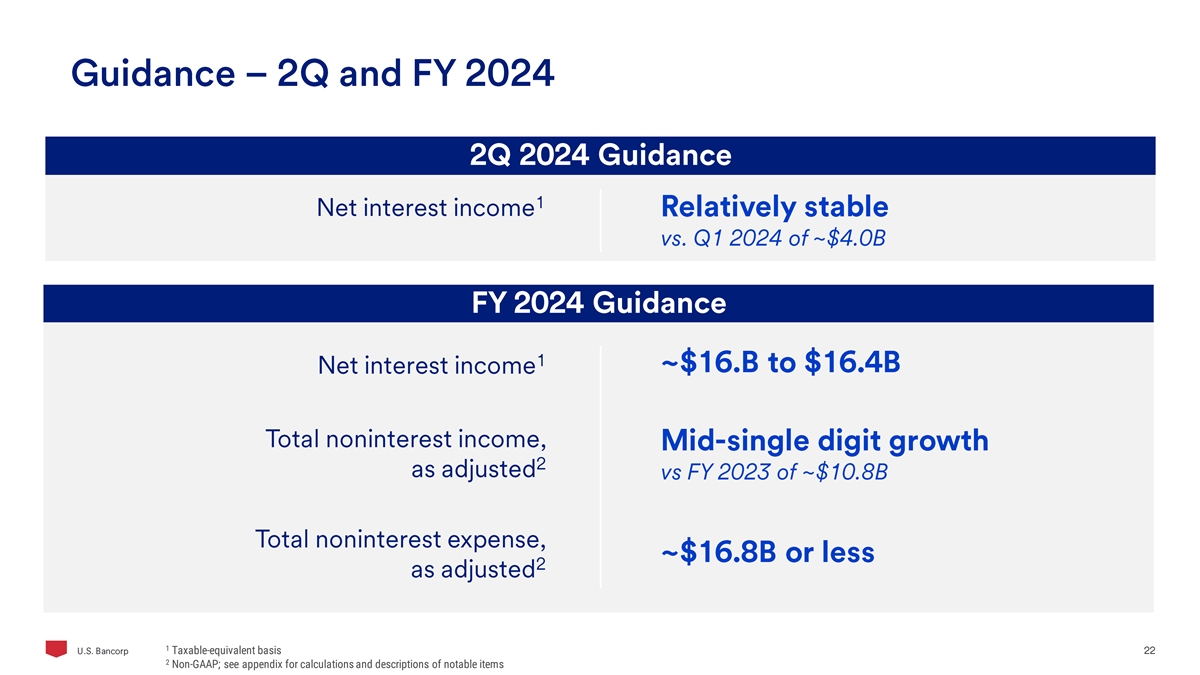 Guidance – 2Q and FY 2024

2Q 2024 Guidance

Net interest income$^1$

Relatively stable
vs. Q1 2024 of ~$4.0B

FY 2024 Guidance

Net interest income$^1$

~$16.B to $16.4B

Total noninterest income, as adjusted$^2$

Mid-single digit growth
vs FY 2023 of ~$10.8B

Total noninterest expense, as adjusted$^2$

~$16.8B or less

U.S. Bancorp

$^1$ Taxable-equivalent basis
$^2$ Non-GAAP; see appendix for calculations and descriptions of notable items

22